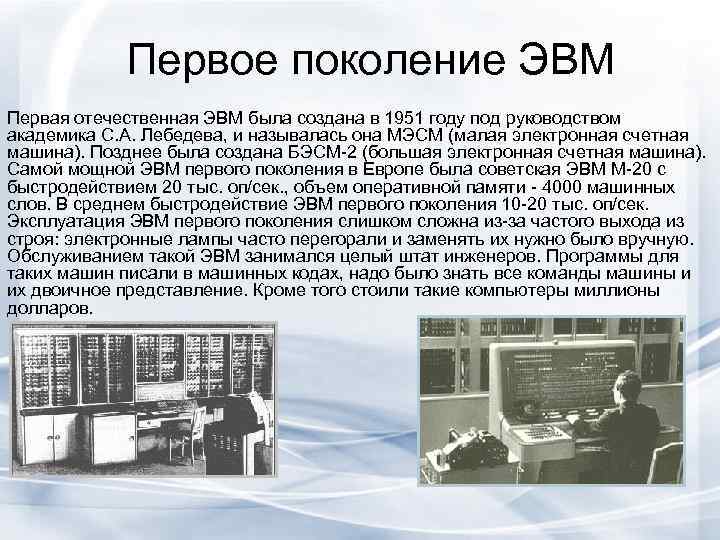 Первое поколение ЭВМ

Первая отечественная ЭВМ была создана в 1951 году под руководством академика С.А. Лебедева, и называлась она МЭСМ (малая электронная счетная машина). Позднее была создана БЭСМ-2 (большая электронная счетная машина). Самой мощной ЭВМ первого поколения в Европе была советская ЭВМ М-20 с быстродействием 20 тыс. оп/сек., объем оперативной памяти - 4000 машинных слов. В среднем быстродействие ЭВМ первого поколения 10-20 тыс. оп/сек. Эксплуатация ЭВМ первого поколения слишком сложна из-за частого выхода из строя: электронные лампы часто перегорали и заменять их нужно было вручную. Обслуживанием такой ЭВМ занимался целый штат инженеров. Программы для таких машин писали в машинных кодах, надо было знать все команды машины и их двоичное представление. Кроме того стоили такие компьютеры миллионы долларов.